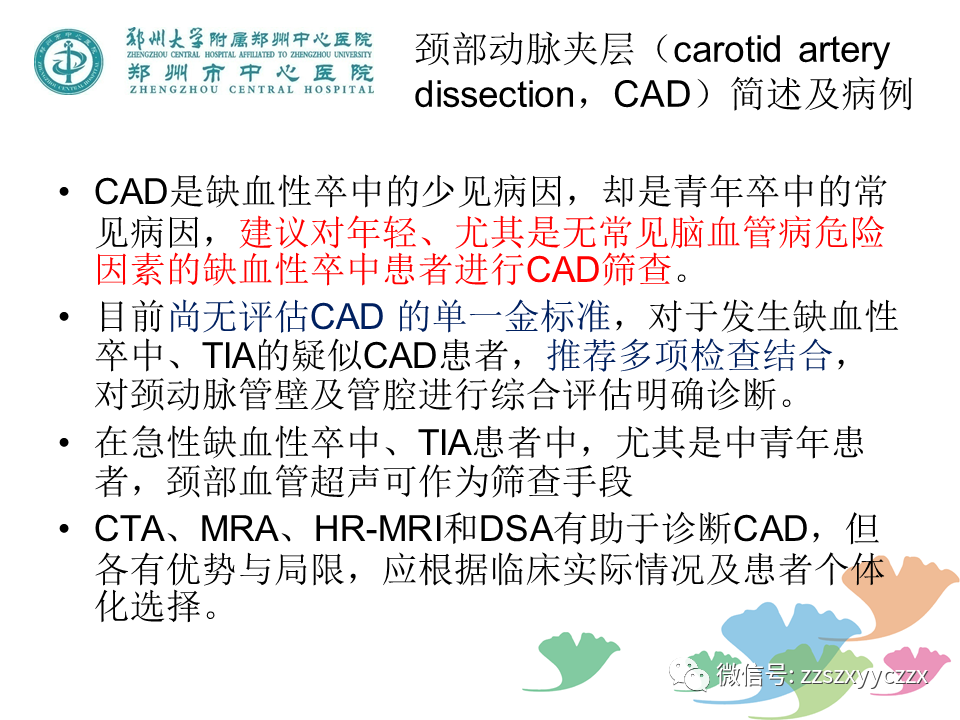 郑州大学附属郑州中心医院
ZHENGZHOU CENTRAL HOSPITAL AFFILIATED TO ZHENGZHOU UNIVERSITY
郑州市中心医院
ZHENGZHOU CENTRAL HOSPITAL

颈部动脉夹层（carotid artery dissection，CAD）简述及病例

• CAD是缺血性卒中的少见病因，却是青年卒中的常见病因，建议对年轻、尤其是无常见脑血管病危险因素的缺血性卒中患者进行CAD筛查。

• 目前尚无评估CAD 的单一金标准，对于发生缺血性卒中、TIA的疑似CAD患者，推荐多项检查结合，对颈动脉管壁及管腔进行综合评估明确诊断。

• 在急性缺血性卒中、TIA患者中，尤其是中青年患者，颈部血管超声可作为筛查手段

• CTA、MRA、HR-MRI和DSA有助于诊断CAD，但各有优势与局限，应根据临床实际情况及患者个体化选择。

微信号: zzszxyyczzx